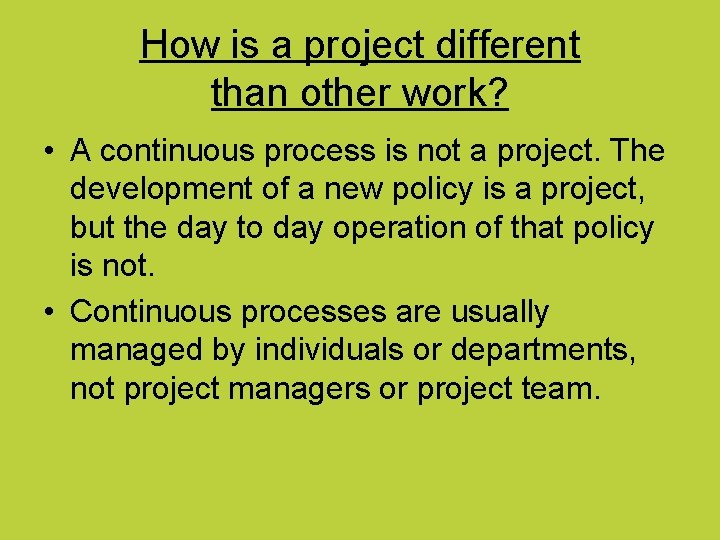 How is a project different than other work?

• A continuous process is not a project. The development of a new policy is a project, but the day to day operation of that policy is not.

• Continuous processes are usually managed by individuals or departments, not project managers or project team.